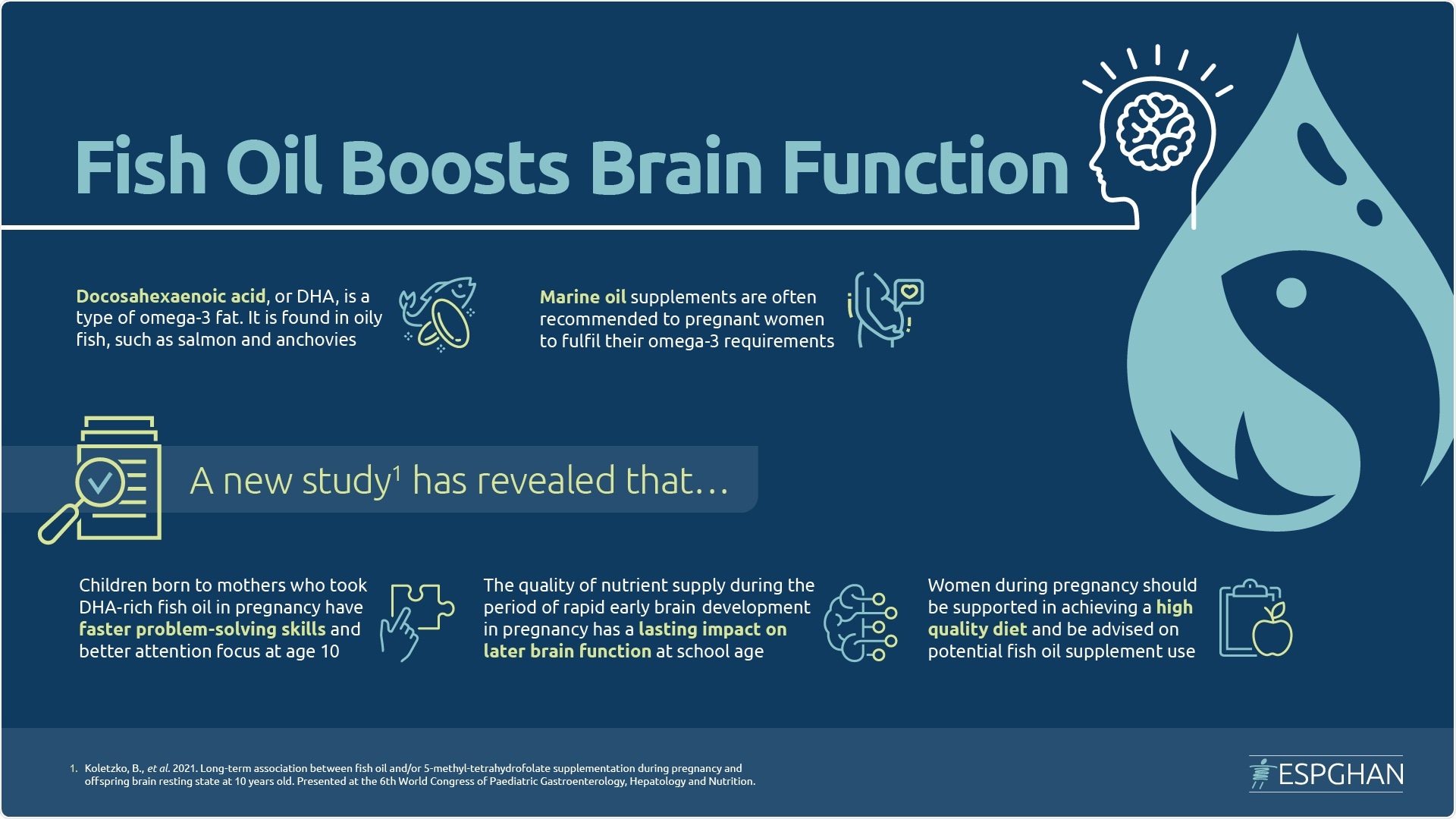 Fish Oil Boosts Brain Function

Docosahexaenoic acid, or DHA, is a type of omega-3 fat. It is found in oily fish, such as salmon and anchovies

Marine oil supplements are often recommended to pregnant women to fulfil their omega-3 requirements

A new study$^1$ has revealed that…

Children born to mothers who took DHA-rich fish oil in pregnancy have faster problem-solving skills and better attention focus at age 10

The quality of nutrient supply during the period of rapid early brain development in pregnancy has a lasting impact on later brain function at school age

Women during pregnancy should be supported in achieving a high quality diet and be advised on potential fish oil supplement use

1. Koletzko, B., et al. 2021. Long-term association between fish oil and/or 5-methyl-tetrahydrofolate supplementation during pregnancy and offspring brain resting state at 10 years old. Presented at the 6th World Congress of Paediatric Gastroenterology, Hepatology and Nutrition.

ESPGHAN